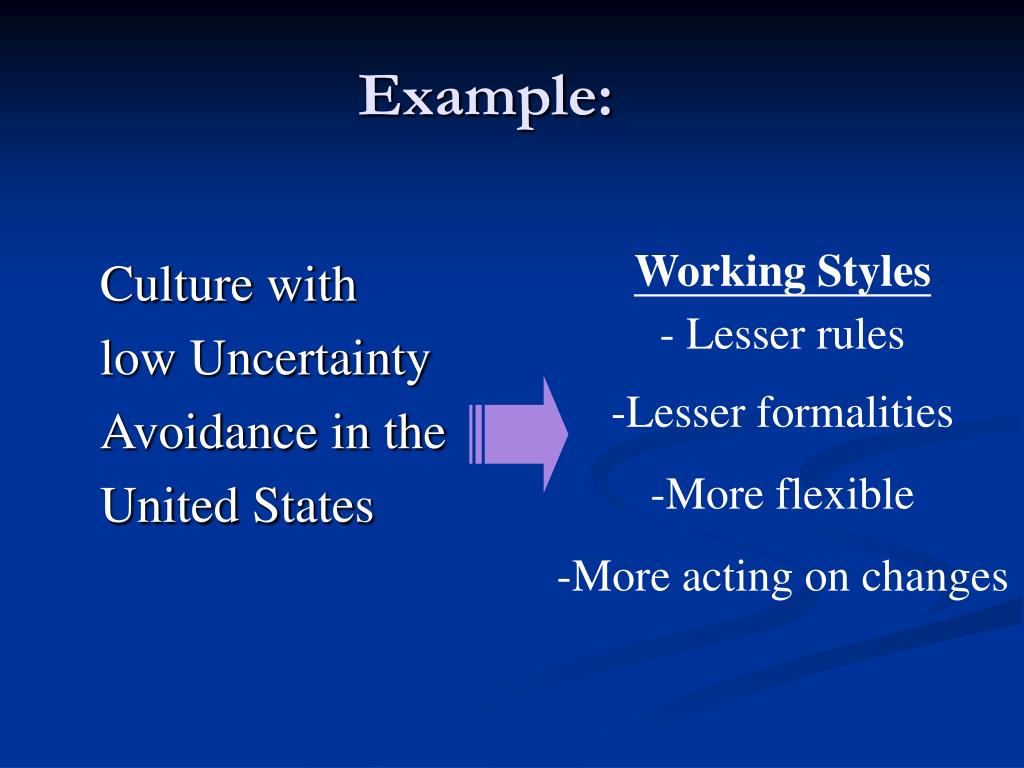 Example:

Culture with low Uncertainty Avoidance in the United States

Working Styles
- Lesser rules
-Lesser formalities
-More flexible
-More acting on changes